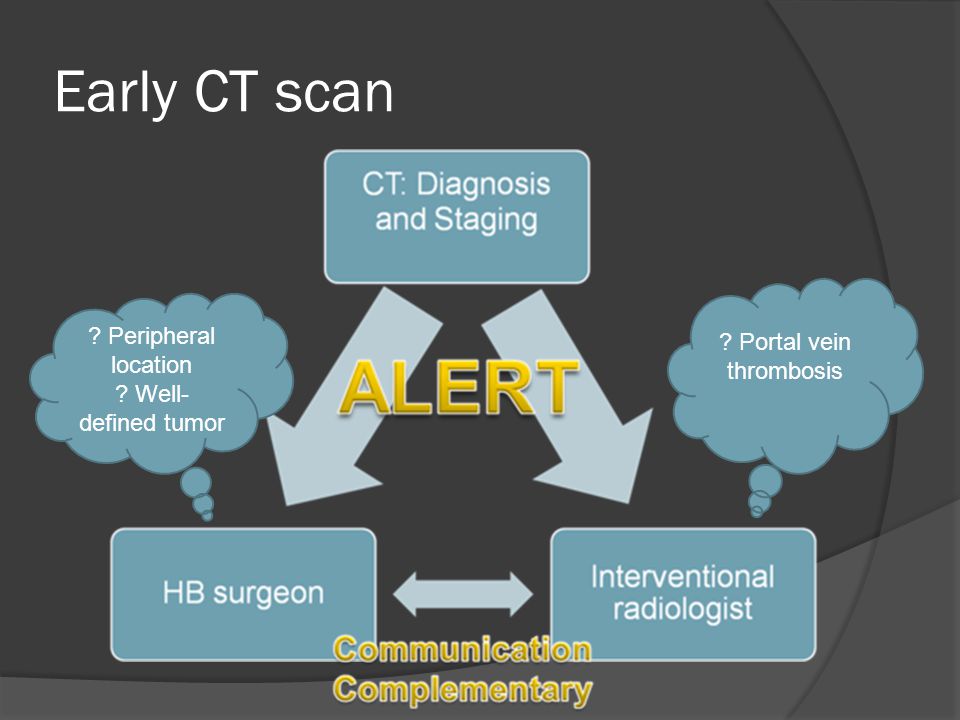 Early CT scan

CT: Diagnosis and Staging

? Peripheral location
? Well-defined tumor

ALERT

? Portal vein thrombosis

HB surgeon

Interventional radiologist

Communication
Complementary